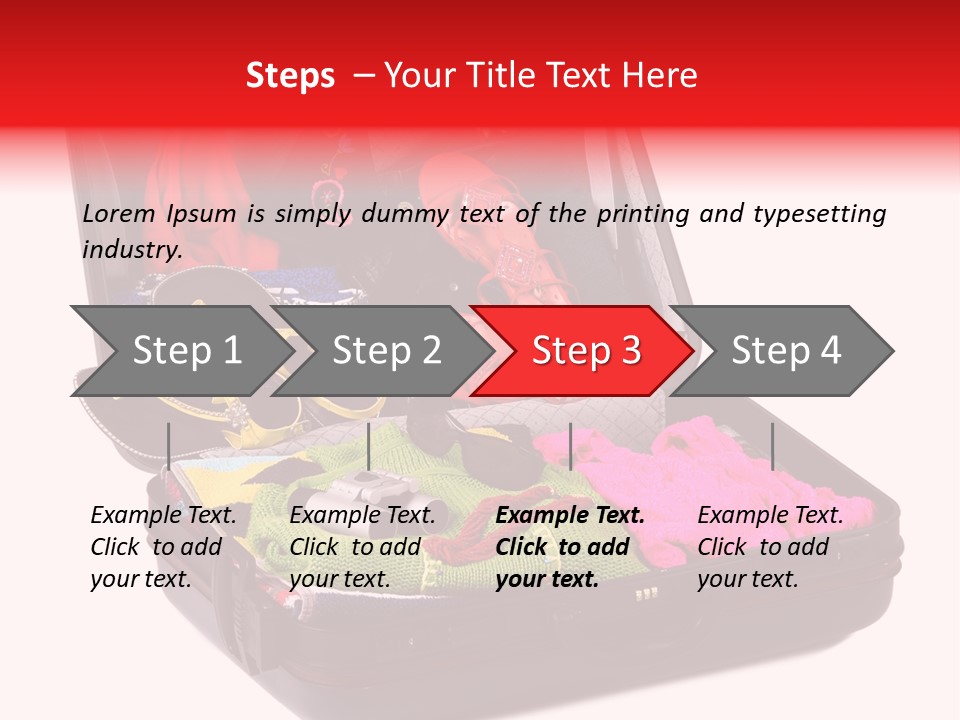 Steps – Your Title Text Here

Lorem Ipsum is simply dummy text of the printing and typesetting industry.

Step 1

Step 2

Step 3

Step 4

Example Text. Click to add your text.

Example Text. Click to add your text.

Example Text. Click to add your text.

Example Text. Click to add your text.